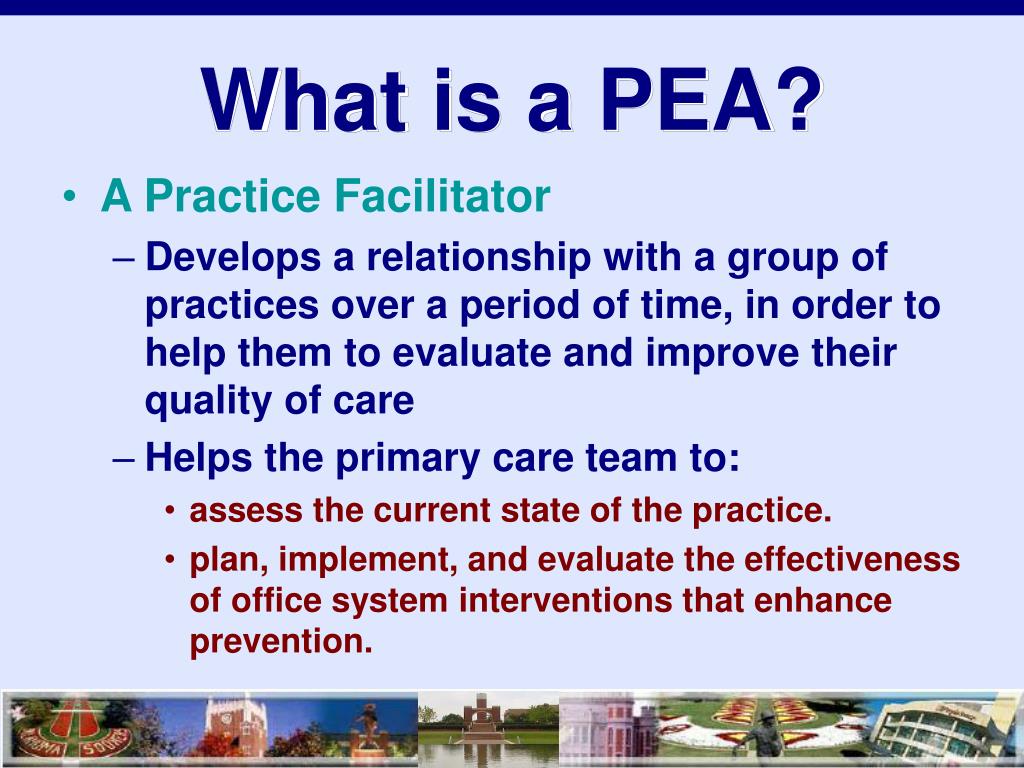 What is a PEA?

• A Practice Facilitator

– Develops a relationship with a group of practices over a period of time, in order to help them to evaluate and improve their quality of care

– Helps the primary care team to:

• assess the current state of the practice.

• plan, implement, and evaluate the effectiveness of office system interventions that enhance prevention.